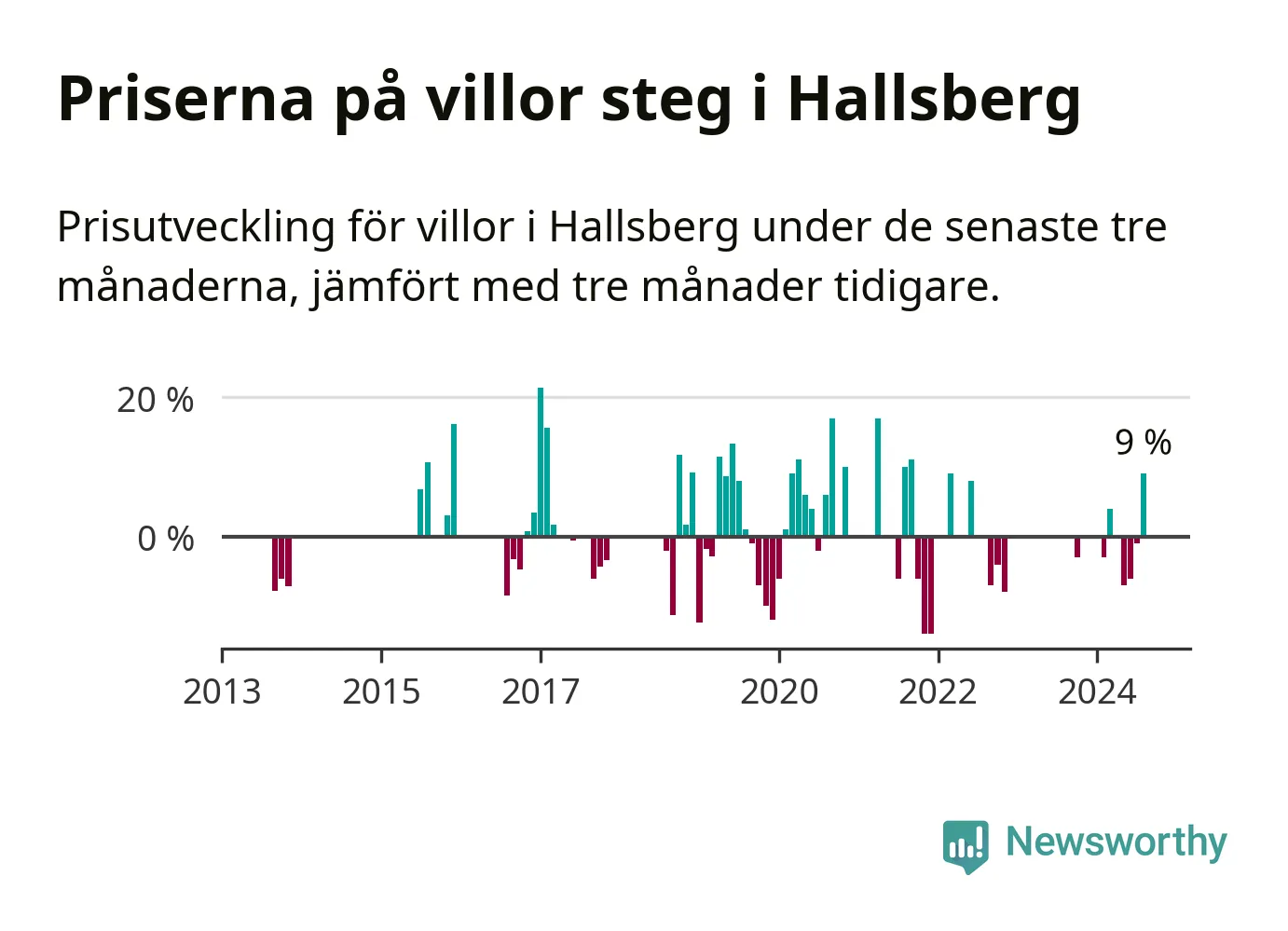 Priserna på villor steg i Hallsberg

Prisutveckling för villor i Hallsberg under de senaste tre månaderna, jämfört med tre månader tidigare.

20 %
0 %
9 %
2013
2015
2017
2020
2022
2024

Newsworthy